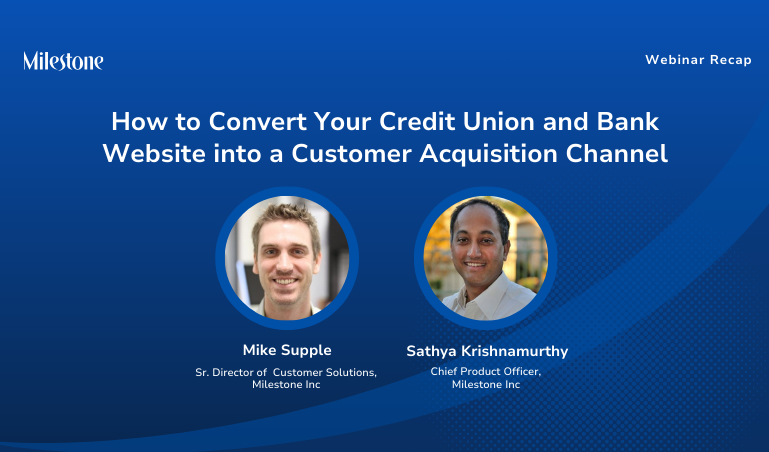 Milestone

Webinar Recap

How to Convert Your Credit Union and Bank Website into a Customer Acquisition Channel

Mike Supple

Sr. Director of Customer Solutions, Milestone Inc

Sathya Krishnamurthy

Chief Product Officer, Milestone Inc